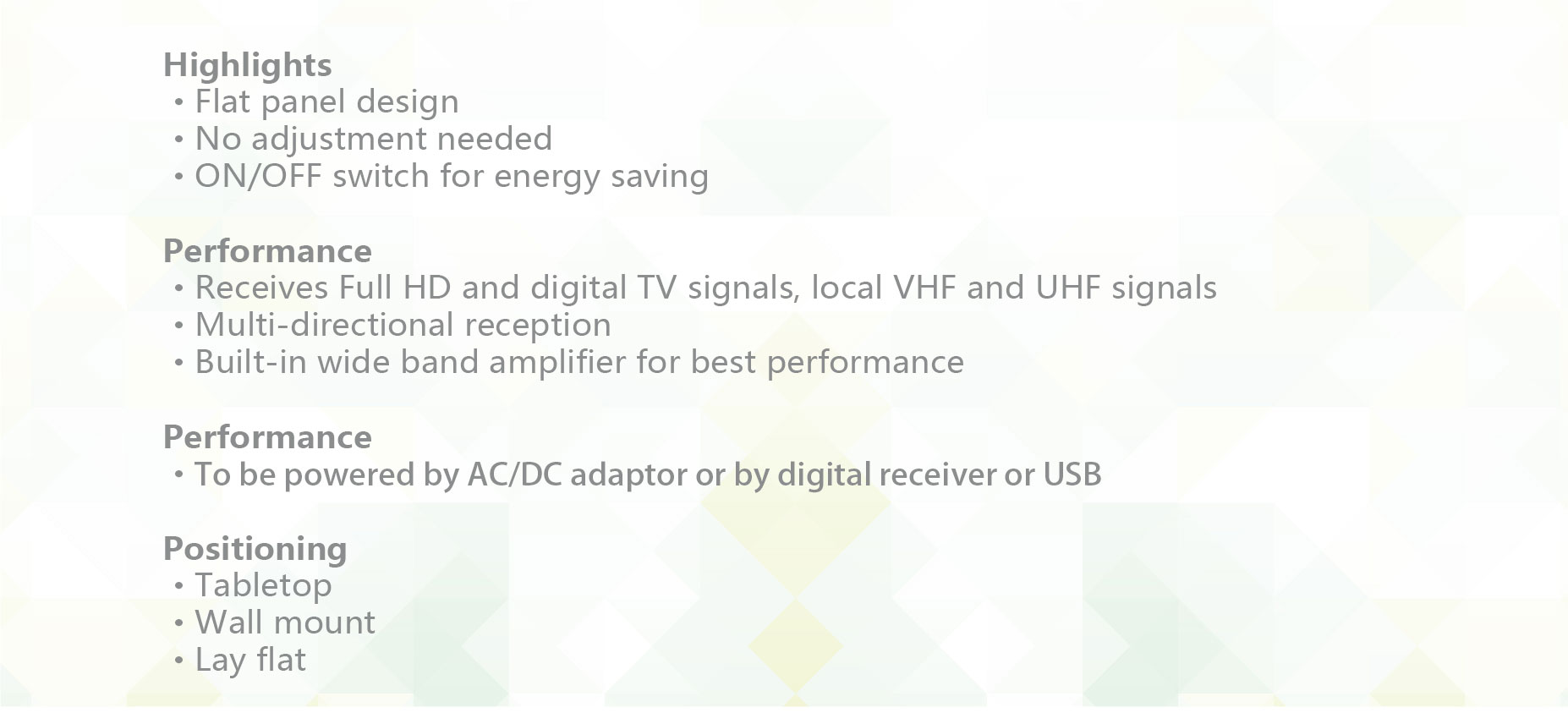 Highlights
・Flat panel design
・No adjustment needed
・ON/OFF switch for energy saving

Performance
・Receives Full HD and digital TV signals, local VHF and UHF signals
・Multi-directional reception
・Built-in wide band amplifier for best performance

Performance
・To be powered by AC/DC adaptor or by digital receiver or USB

Positioning
・Tabletop
・Wall mount
・Lay flat